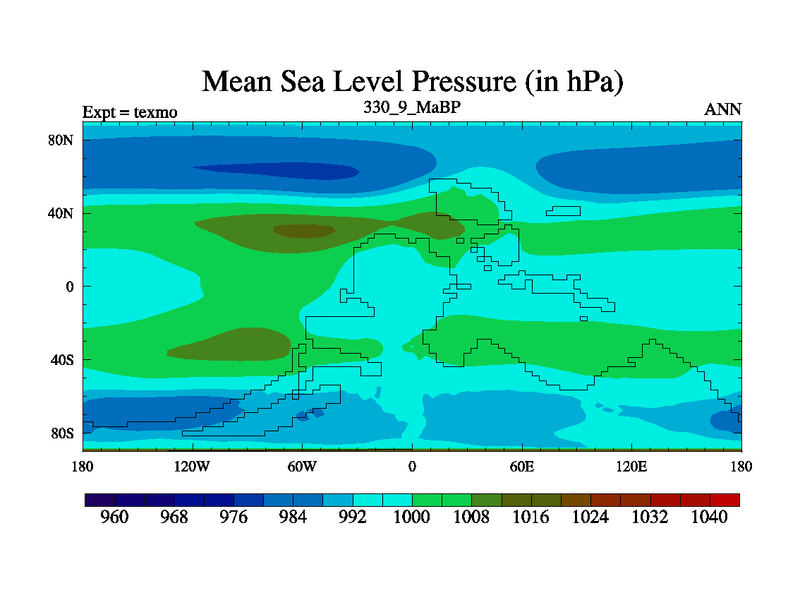 Mean Sea Level Pressure (in hPa)

Expt = texmo

330_9_MaBP

ANN

80N
40N
0
40S
80S

180
120W
60W
0
60E
120E
180

960
968
976
984
992
1000
1008
1016
1024
1032
1040